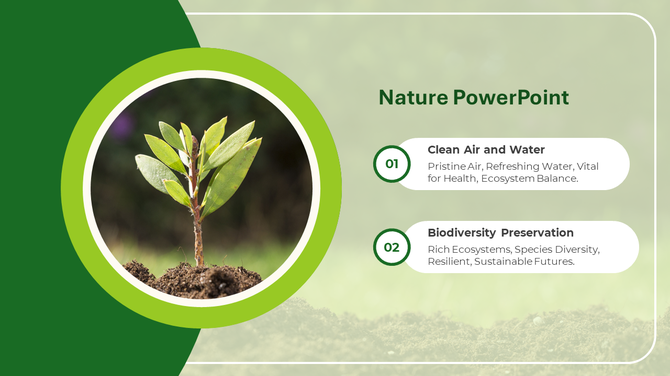 Nature PowerPoint

01

Clean Air and Water

Pristine Air, Refreshing Water, Vital for Health, Ecosystem Balance.

02

Biodiversity Preservation

Rich Ecosystems, Species Diversity, Resilient, Sustainable Futures.